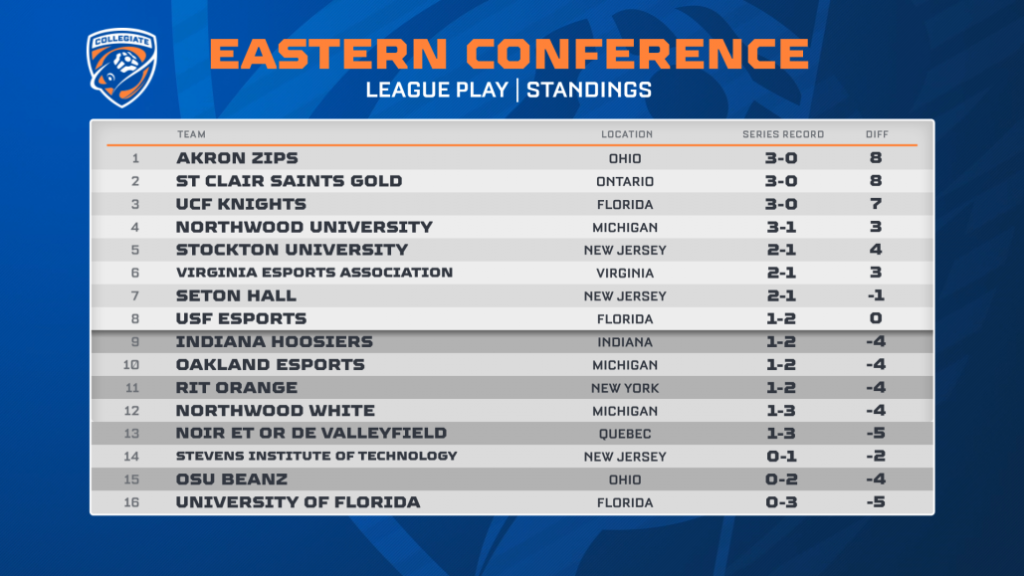 COLLEGIATE

EASTERN CONFERENCE

LEAGUE PLAY | STANDINGS

| | TEAM | LOCATION | SERIES RECORD | DIFF |
|---|---|---|---|---|
| 1 | AKRON ZIPS | OHIO | 3-0 | 8 |
| 2 | ST CLAIR SAINTS GOLD | ONTARIO | 3-0 | 8 |
| 3 | UCF KNIGHTS | FLORIDA | 3-0 | 7 |
| 4 | NORTHWOOD UNIVERSITY | MICHIGAN | 3-1 | 3 |
| 5 | STOCKTON UNIVERSITY | NEW JERSEY | 2-1 | 4 |
| 6 | VIRGINIA ESPORTS ASSOCIATION | VIRGINIA | 2-1 | 3 |
| 7 | SETON HALL | NEW JERSEY | 2-1 | -1 |
| 8 | USF ESPORTS | FLORIDA | 1-2 | 0 |
| 9 | INDIANA HOOSIERS | INDIANA | 1-2 | -4 |
| 10 | OAKLAND ESPORTS | MICHIGAN | 1-2 | -4 |
| 11 | RIT ORANGE | NEW YORK | 1-2 | -4 |
| 12 | NORTHWOOD WHITE | MICHIGAN | 1-3 | -4 |
| 13 | NOIR ET OR DE VALLEYFIELD | QUEBEC | 1-3 | -5 |
| 14 | STEVENS INSTITUTE OF TECHNOLOGY | NEW JERSEY | 0-1 | -2 |
| 15 | OSU BEANZ | OHIO | 0-2 | -4 |
| 16 | UNIVERSITY OF FLORIDA | FLORIDA | 0-3 | -5 |